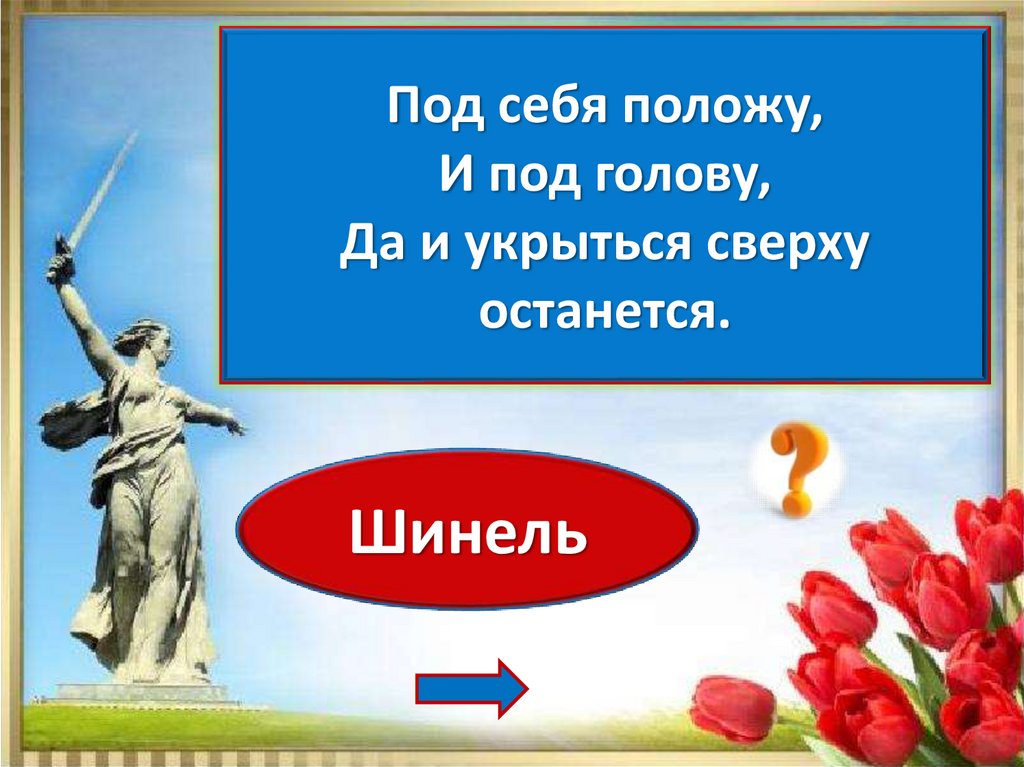 Под себя положу,
И под голову,
Да и укрыться сверху останется.

?

Шинель